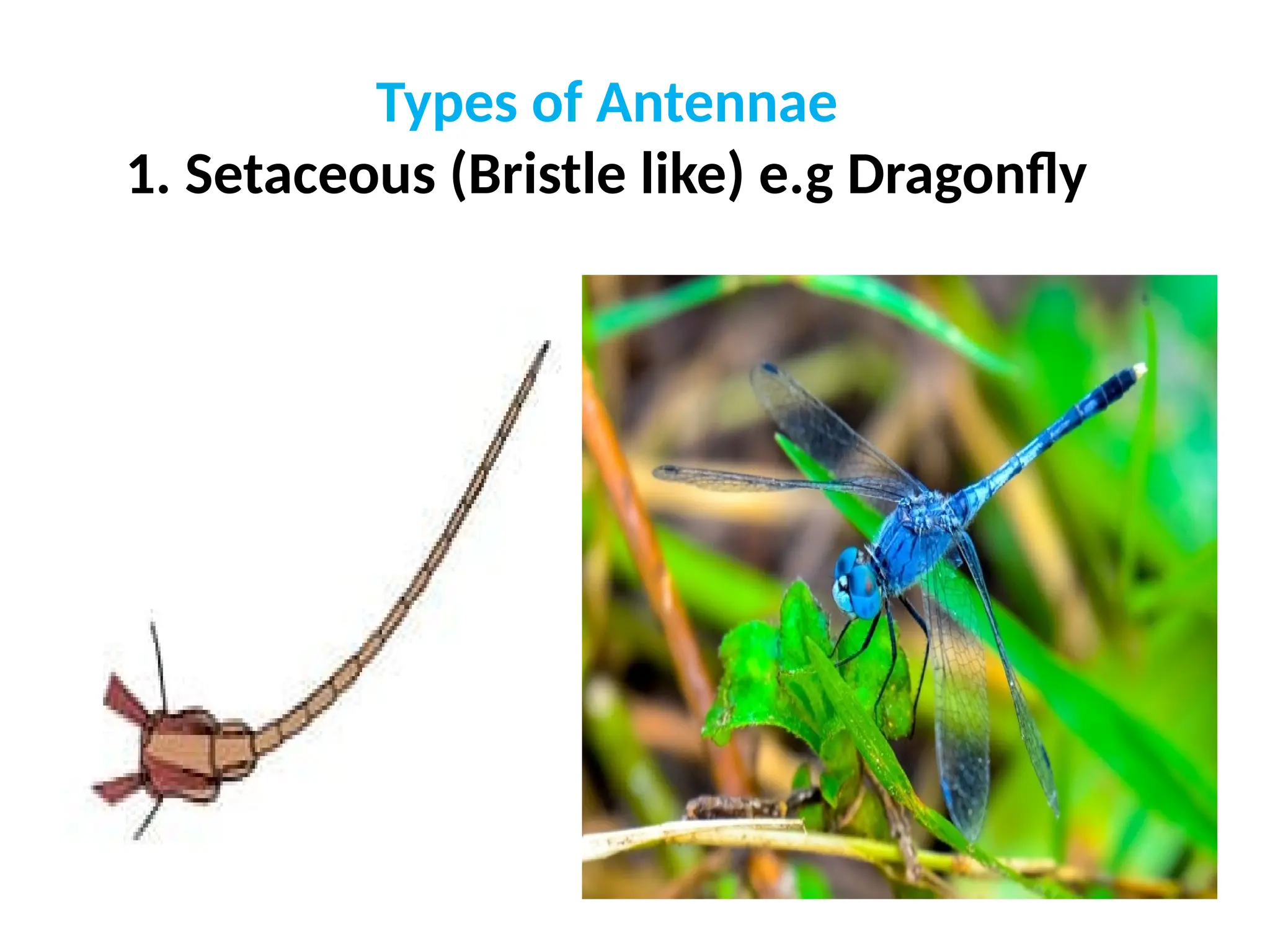 Types of Antennae

1. Setaceous (Bristle like) e.g Dragonfly